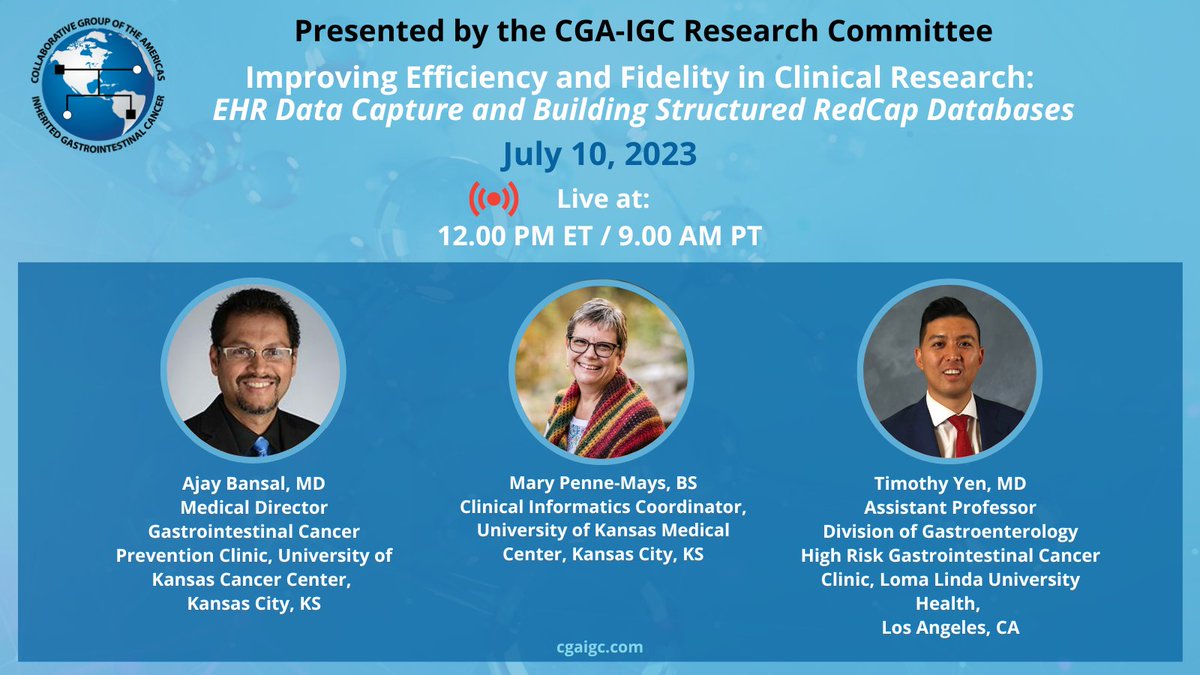 COLLABORATIVE GROUP OF THE AMERICAS
INHERITED GASTROINTESTINAL CANCER

Presented by the CGA-IGC Research Committee

Improving Efficiency and Fidelity in Clinical Research:
EHR Data Capture and Building Structured RedCap Databases

July 10, 2023

Live at:
12.00 PM ET / 9.00 AM PT

Ajay Bansal, MD
Medical Director
Gastrointestinal Cancer Prevention Clinic, University of Kansas Cancer Center, Kansas City, KS

Mary Penne-Mays, BS
Clinical Informatics Coordinator, University of Kansas Medical Center, Kansas City, KS

Timothy Yen, MD
Assistant Professor
Division of Gastroenterology
High Risk Gastrointestinal Cancer Clinic, Loma Linda University Health,
Los Angeles, CA

cgaigc.com